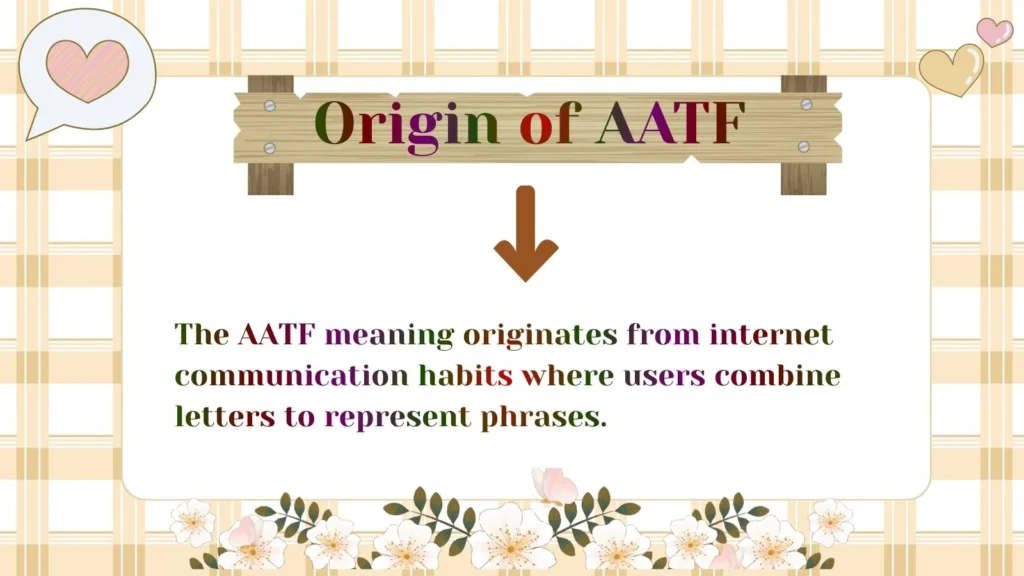 Origin of AATF

The AATF meaning originates from internet communication habits where users combine letters to represent phrases.